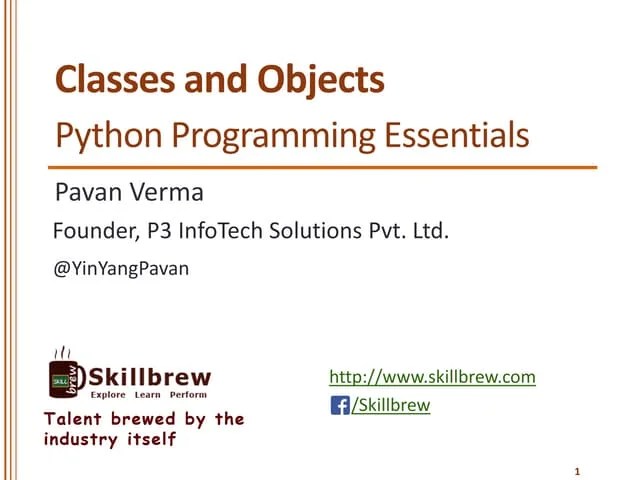 Classes and Objects

Python Programming Essentials

Pavan Verma

Founder, P3 InfoTech Solutions Pvt. Ltd.

@YinYangPavan

SKILL brew

Skillbrew

Explore Learn Perform

Talent brewed by the industry itself

http://www.skillbrew.com

/Skillbrew

1